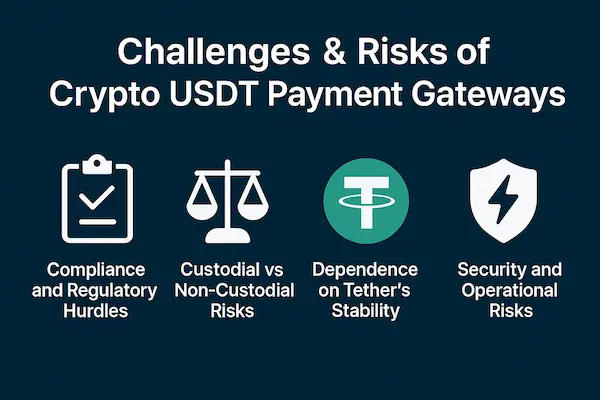 Challenges & Risks of Crypto USDT Payment Gateways

Compliance and Regulatory Hurdles

Custodial vs Non-Custodial Risks

Dependence on Tether's Stability

Security and Operational Risks